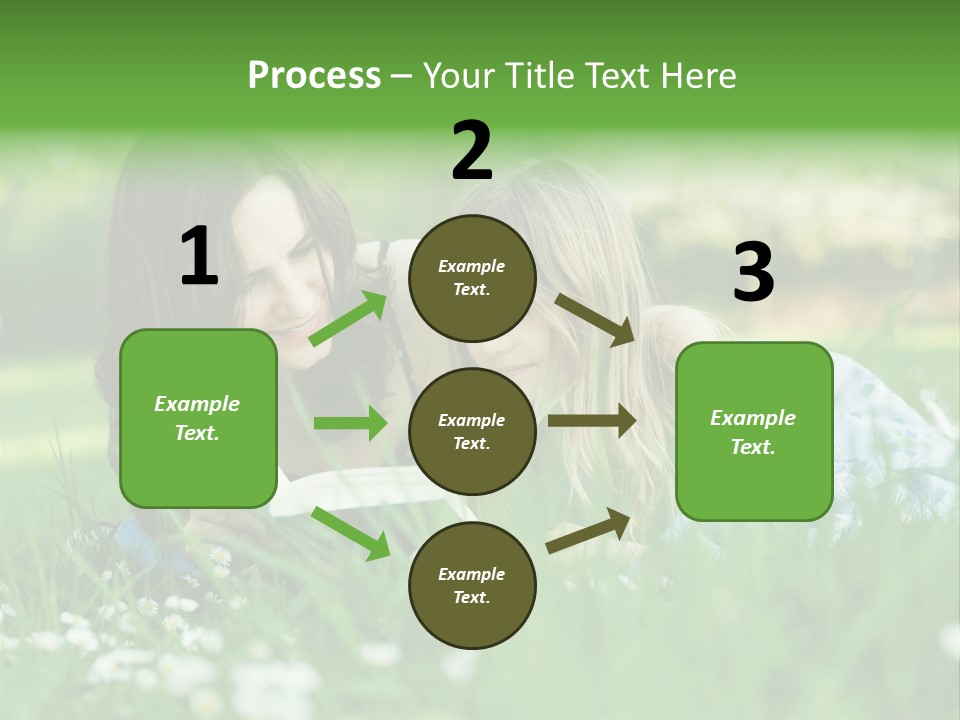 Process – Your Title Text Here

1

Example Text.

2

Example Text.

Example Text.

Example Text.

3

Example Text.